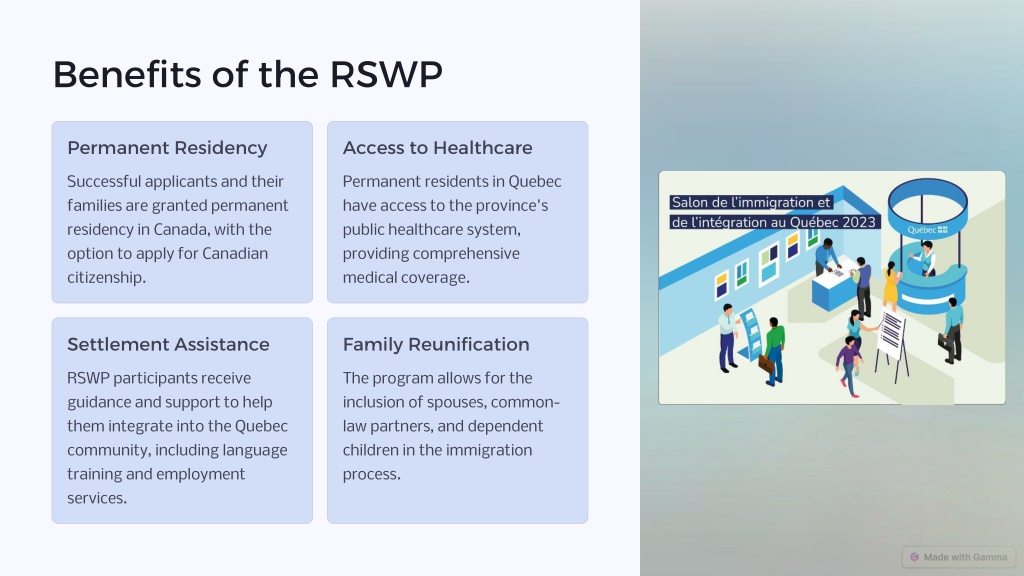 Benefits of the RSWP

Permanent Residency

Successful applicants and their families are granted permanent residency in Canada, with the option to apply for Canadian citizenship.

Access to Healthcare

Permanent residents in Quebec have access to the province's public healthcare system, providing comprehensive medical coverage.

Settlement Assistance

RSWP participants receive guidance and support to help them integrate into the Quebec community, including language training and employment services.

Family Reunification

The program allows for the inclusion of spouses, common-law partners, and dependent children in the immigration process.

Salon de l'immigration et de l'intégration au Québec 2023

Québec

Made with Gamma